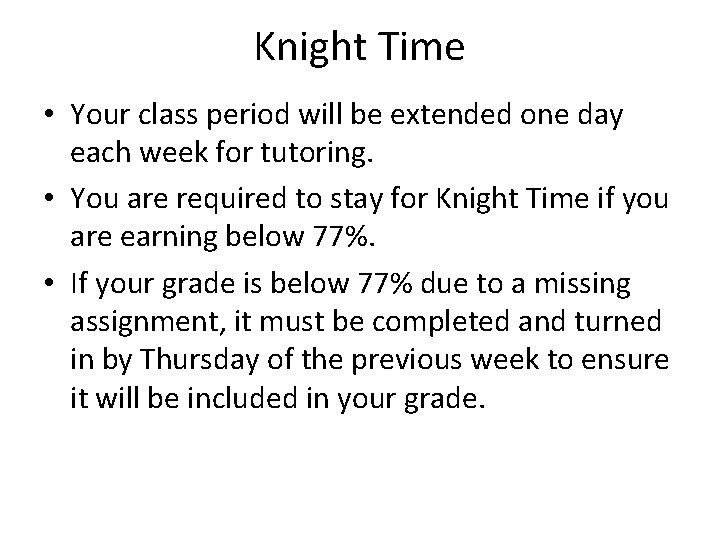 Knight Time

• Your class period will be extended one day each week for tutoring.
• You are required to stay for Knight Time if you are earning below 77%.
• If your grade is below 77% due to a missing assignment, it must be completed and turned in by Thursday of the previous week to ensure it will be included in your grade.